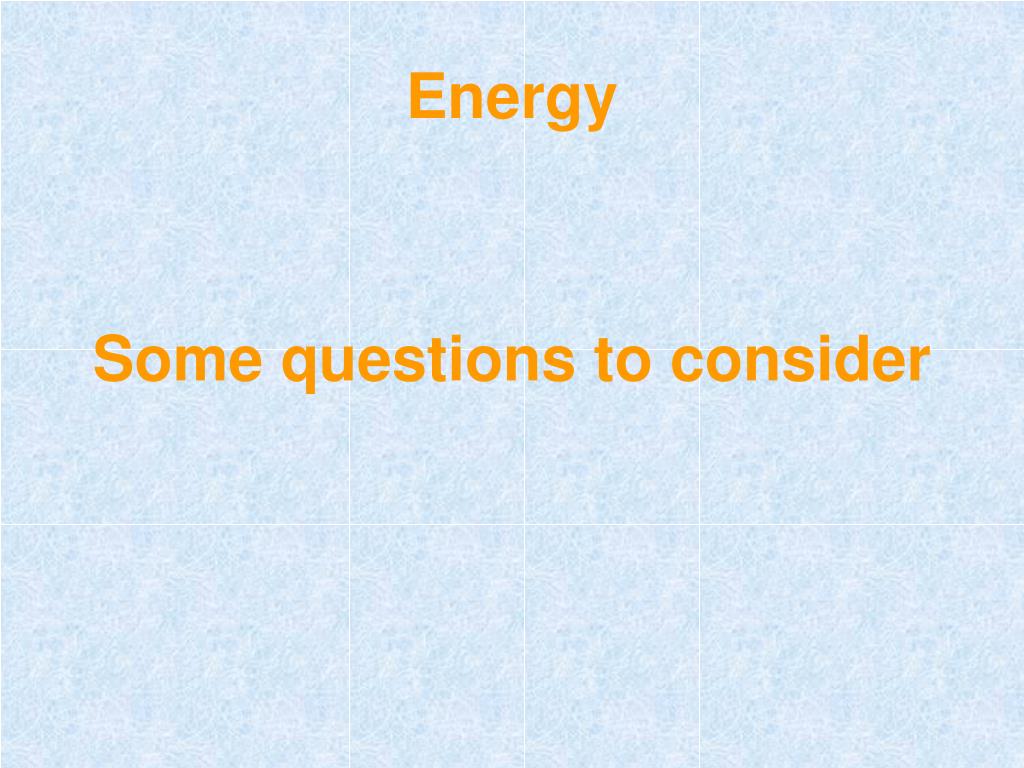 Energy

Some questions to consider